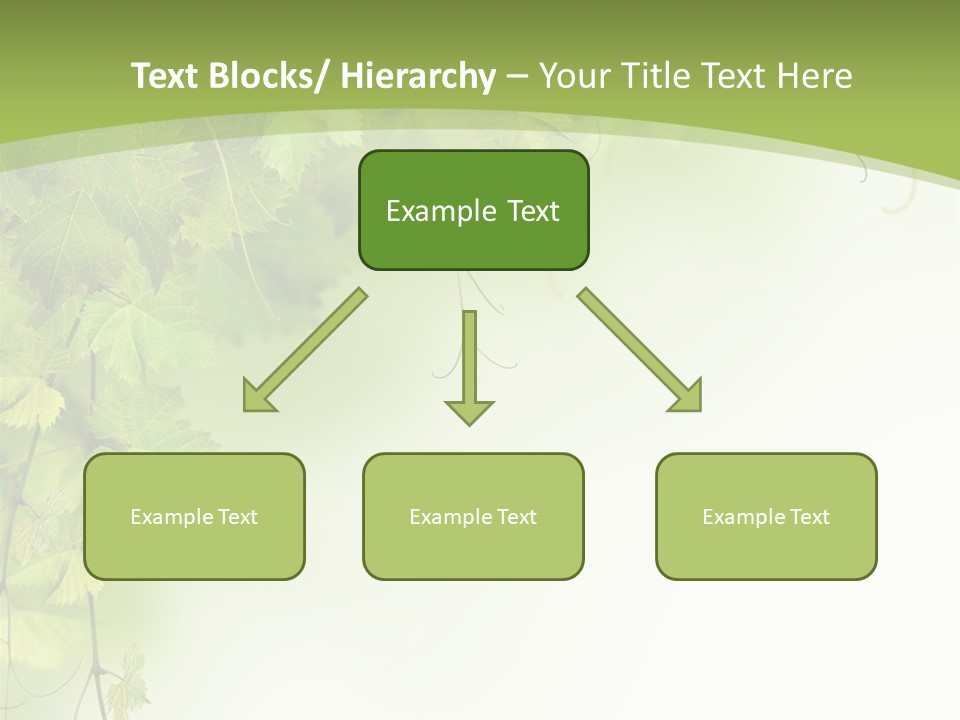 Text Blocks/ Hierarchy – Your Title Text Here

Example Text

Example Text

Example Text

Example Text